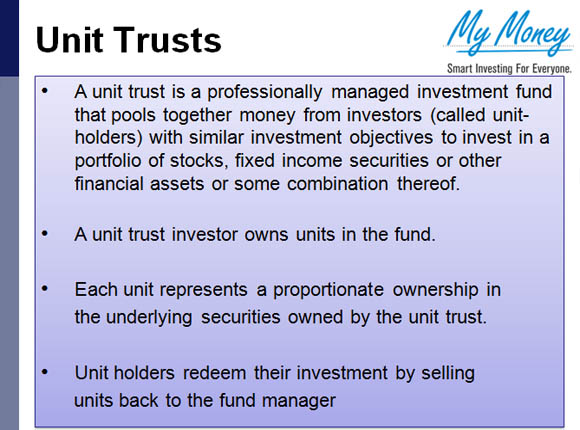 Unit Trusts

My Money
Smart Investing For Everyone.

• A unit trust is a professionally managed investment fund that pools together money from investors (called unit-holders) with similar investment objectives to invest in a portfolio of stocks, fixed income securities or other financial assets or some combination thereof.

• A unit trust investor owns units in the fund.

• Each unit represents a proportionate ownership in the underlying securities owned by the unit trust.

• Unit holders redeem their investment by selling units back to the fund manager